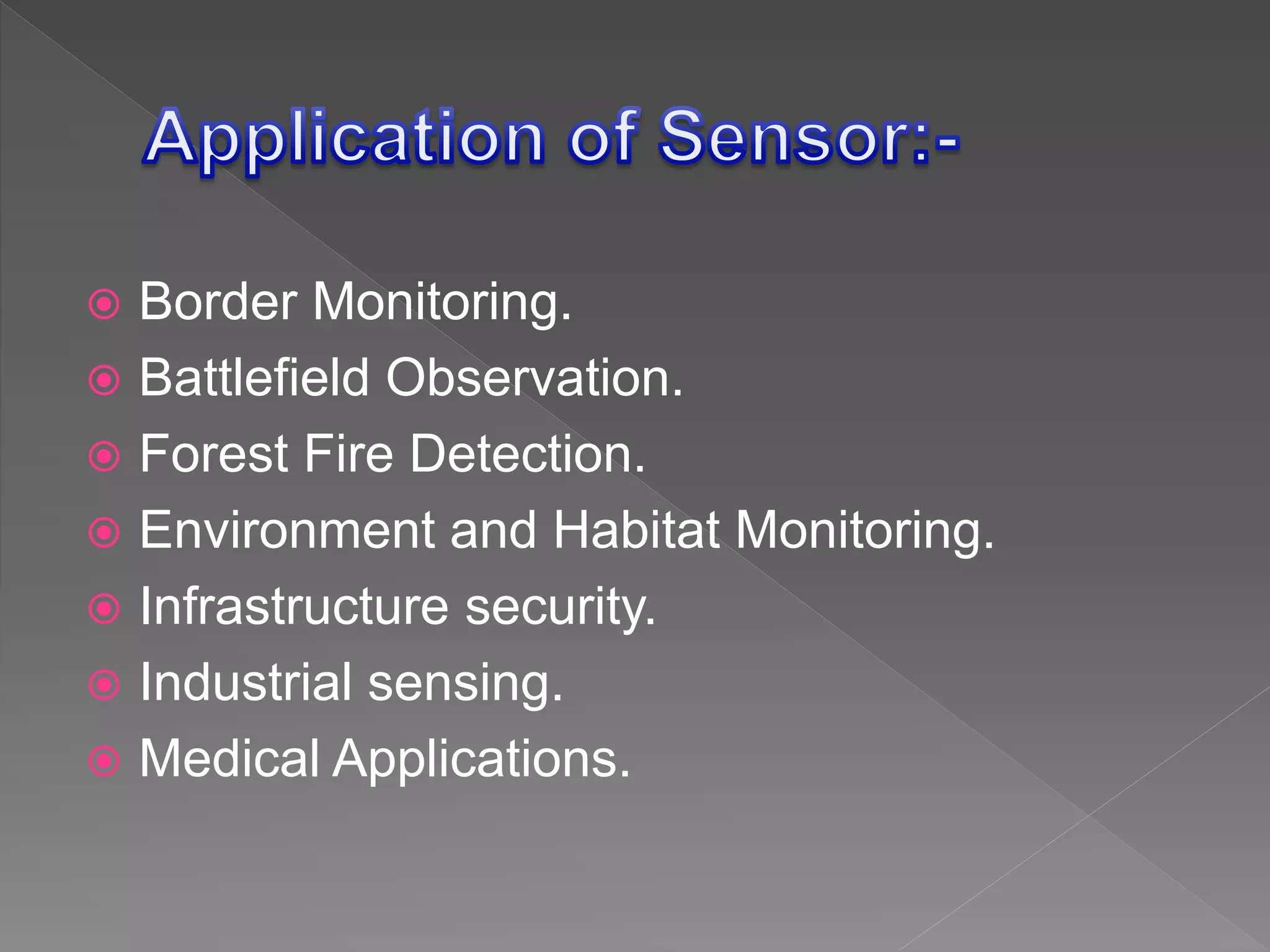 Application of Sensor:-

- Border Monitoring.
- Battlefield Observation.
- Forest Fire Detection.
- Environment and Habitat Monitoring.
- Infrastructure security.
- Industrial sensing.
- Medical Applications.